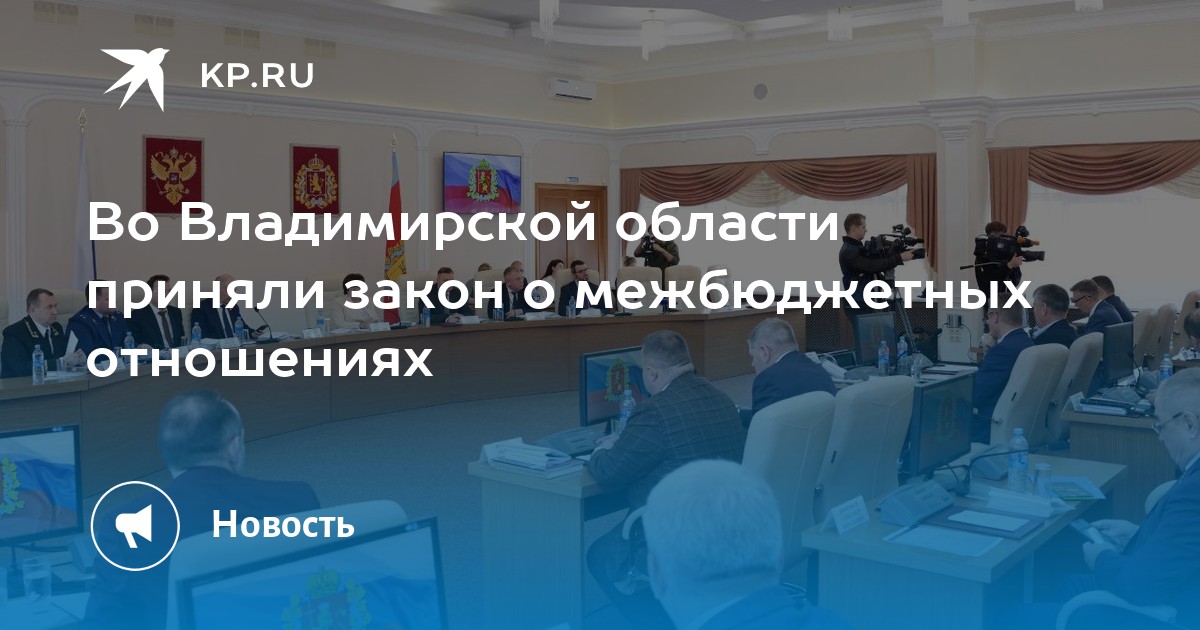 KP.RU

Во Владимирской области приняли закон о межбюджетных отношениях

Новость